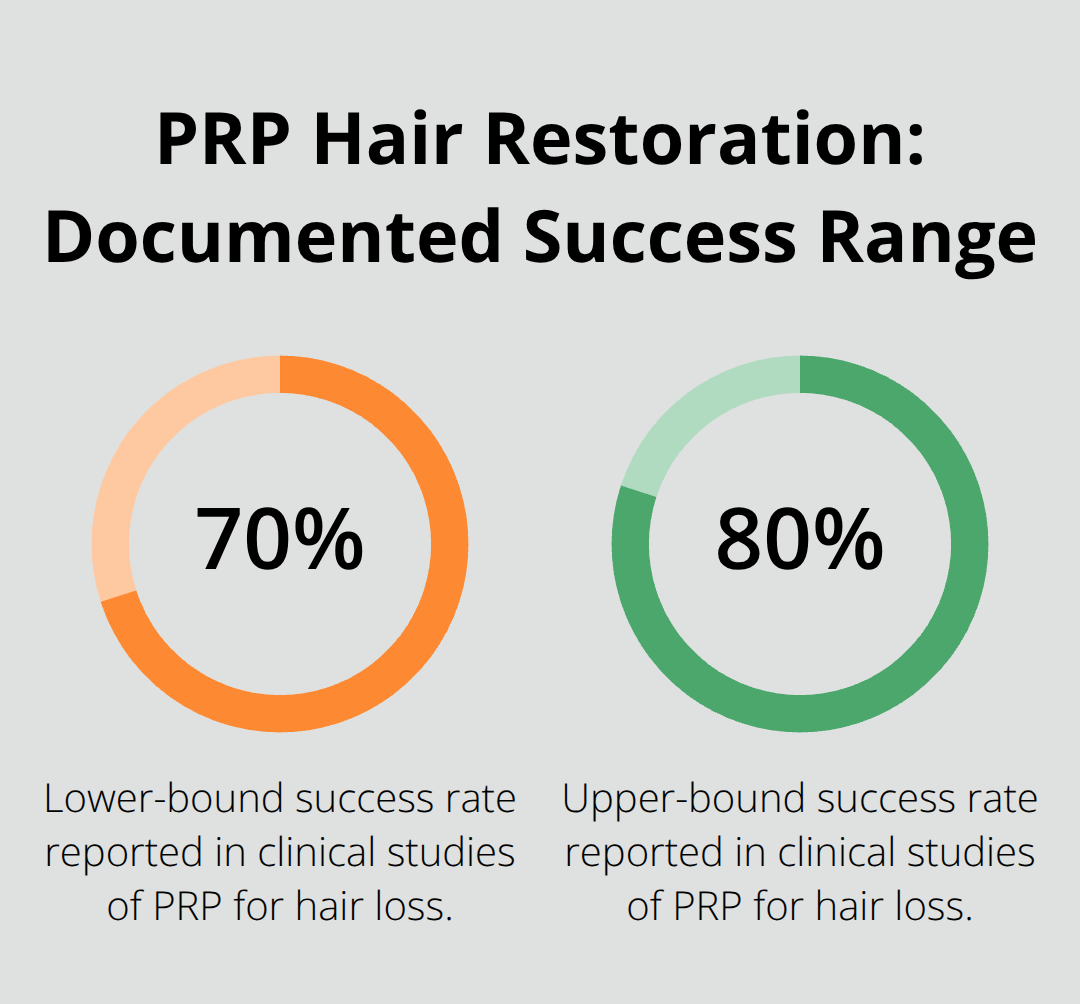 PRP Hair Restoration: Documented Success Range

70%

Lower-bound success rate reported in clinical studies of PRP for hair loss.

80%

Upper-bound success rate reported in clinical studies of PRP for hair loss.